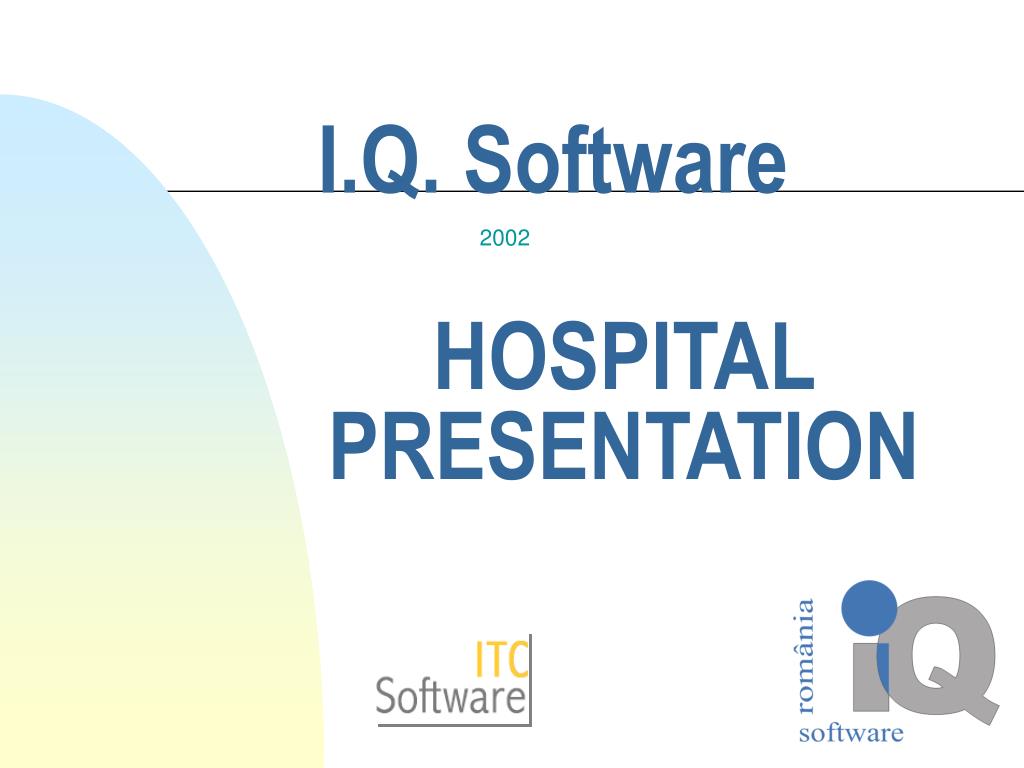 I.Q. Software

2002

HOSPITAL PRESENTATION

ITC
Software

românia
iQ
software